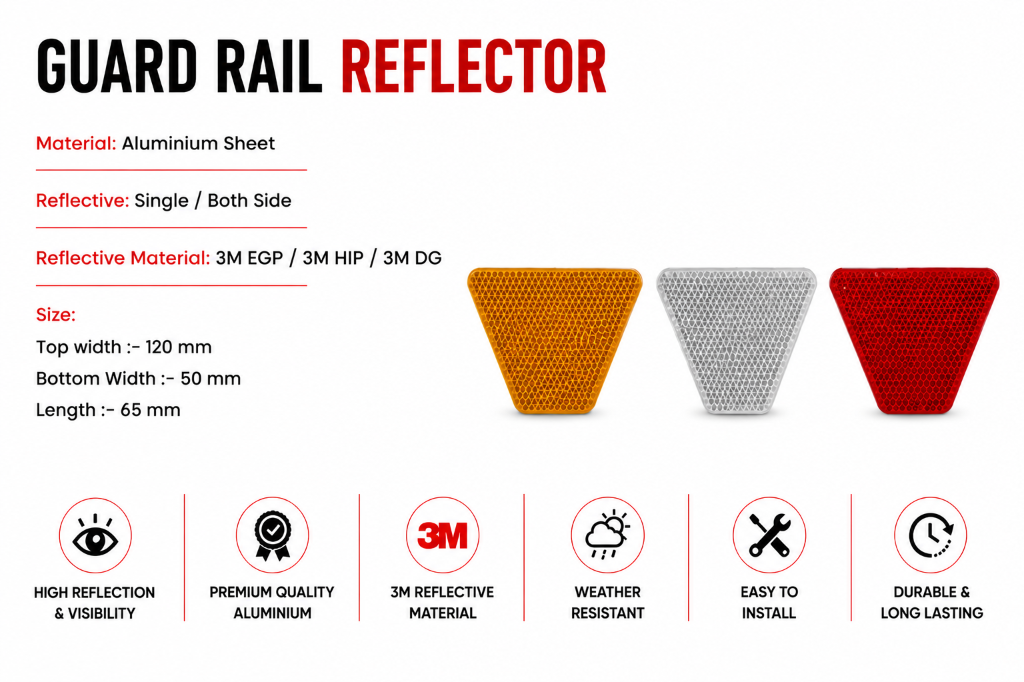 GUARD RAIL REFLECTOR

Material: Aluminium Sheet

Reflective: Single / Both Side

Reflective Material: 3M EGP / 3M HIP / 3M DG

Size:
Top width :- 120 mm
Bottom Width :- 50 mm
Length :- 65 mm

HIGH REFLECTION & VISIBILITY

PREMIUM QUALITY ALUMINIUM

3M

3M REFLECTIVE MATERIAL

WEATHER RESISTANT

EASY TO INSTALL

DURABLE & LONG LASTING